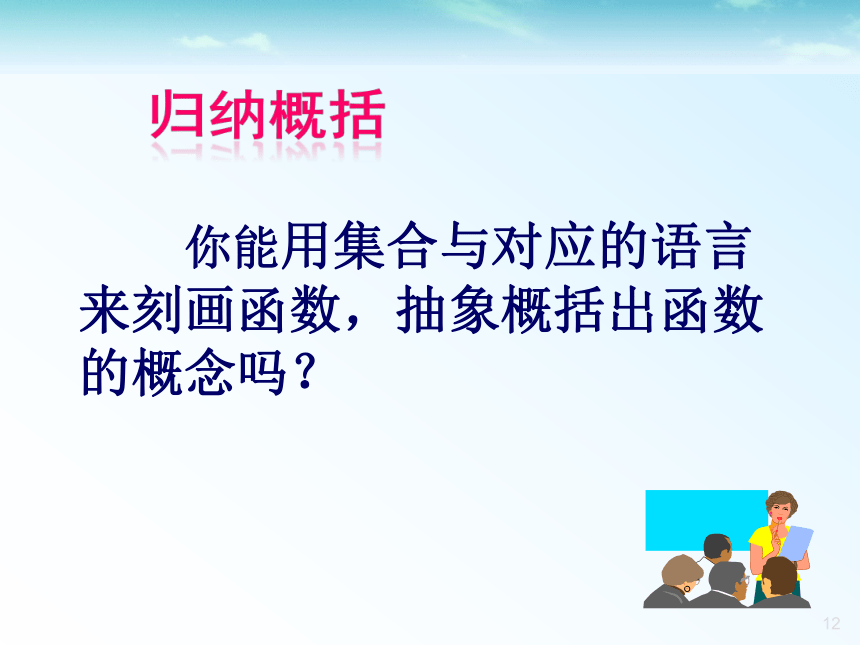 归纳概括

你能用集合与对应的语言来刻画函数，抽象概括出函数的概念吗？

12